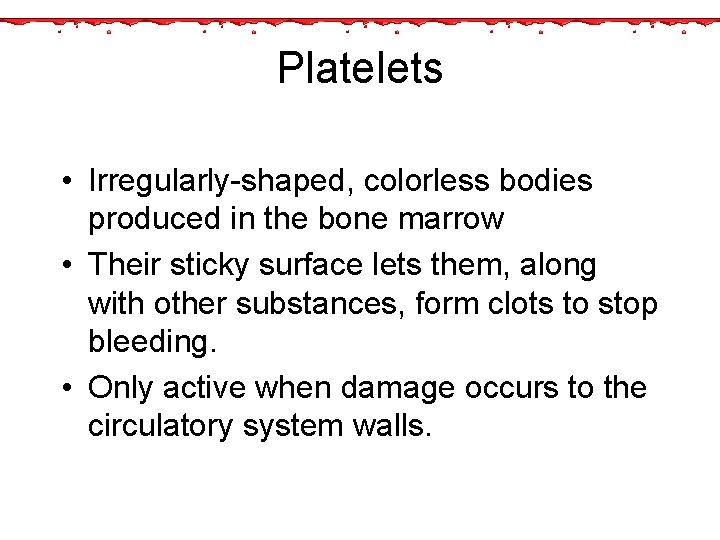 Platelets

• Irregularly-shaped, colorless bodies produced in the bone marrow
• Their sticky surface lets them, along with other substances, form clots to stop bleeding.
• Only active when damage occurs to the circulatory system walls.